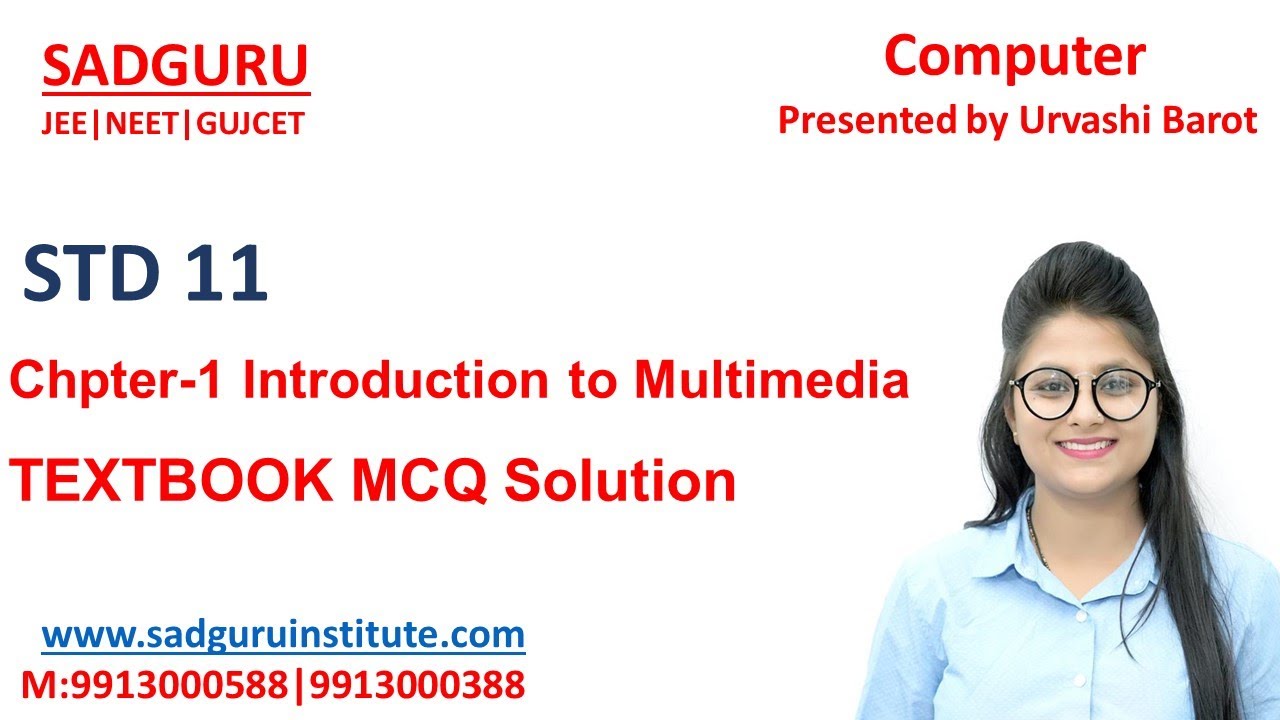 SADGURU
JEE|NEET|GUJCET

Computer
Presented by Urvashi Barot

STD 11

Chpter-1 Introduction to Multimedia

TEXTBOOK MCQ Solution

www.sadguruinstitute.com
M:9913000588|9913000388